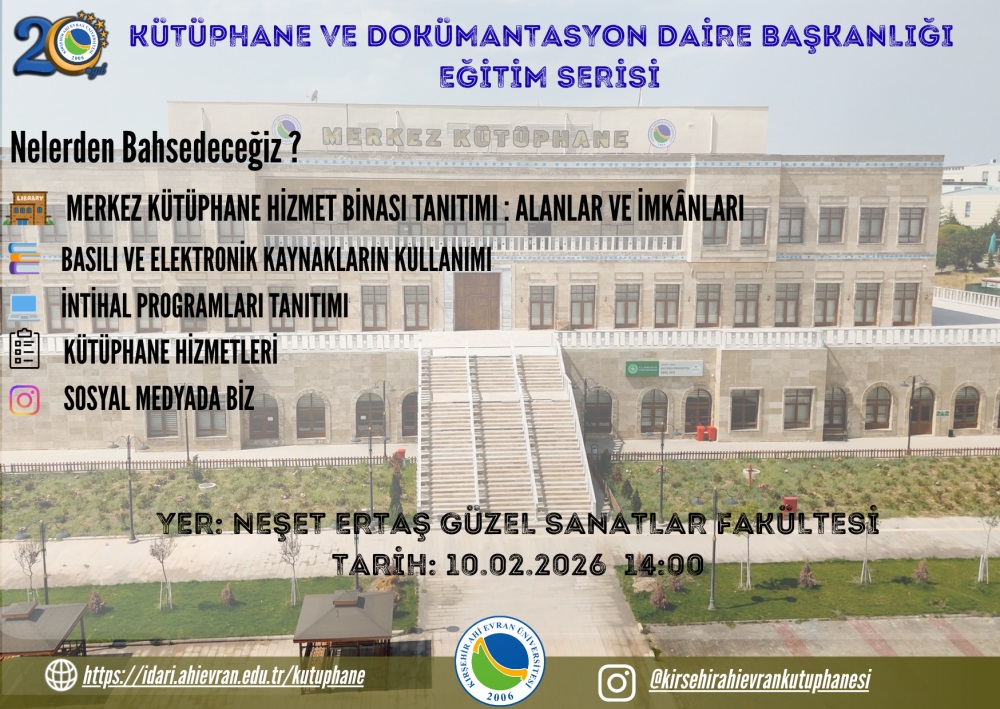 20

KÜTÜPHANE VE DOKÜMANTASYON DAİRE BAŞKANLIĞI
EĞİTİM SERİSİ

MERKEZ KÜTÜPHANE

Nelerden Bahsedeceğiz ?

LIBRARY

MERKEZ KÜTÜPHANE HİZMET BİNASI TANITIMI : ALANLAR VE İMKÂNLARI

BASILI VE ELEKTRONİK KAYNAKLARIN KULLANIMI

İNTİHAL PROGRAMLARI TANITIMI

KÜTÜPHANE HİZMETLERİ

SOSYAL MEDYADA BİZ

YER: NEŞET ERTAŞ GÜZEL SANATLAR FAKÜLTESİ
TARİH: 10.02.2026 14:00

https://idari.ahievran.edu.tr/kutuphane

KIRŞEHİR AHİ EVRAN ÜNİVERSİTESİ 2006

@kirsehirahievrankutuphanesi